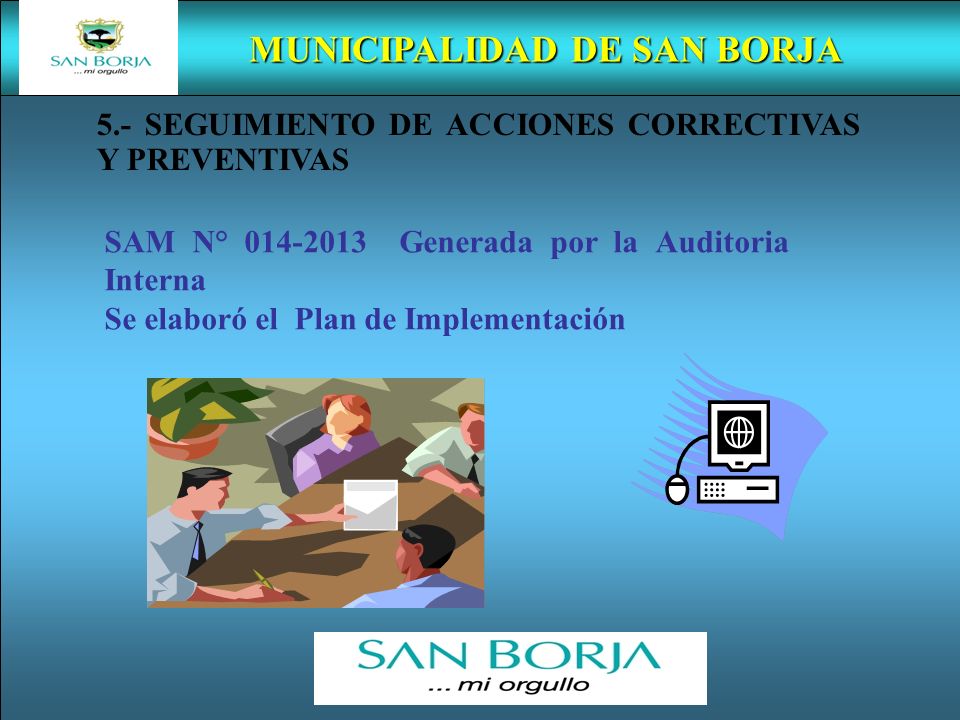 SAN BORJA
...mi orgullo

MUNICIPALIDAD DE SAN BORJA

5.- SEGUIMIENTO DE ACCIONES CORRECTIVAS Y PREVENTIVAS

SAM N° 014-2013 Generada por la Auditoria Interna
Se elaboró el Plan de Implementación

SAN BORJA
... mi orgullo